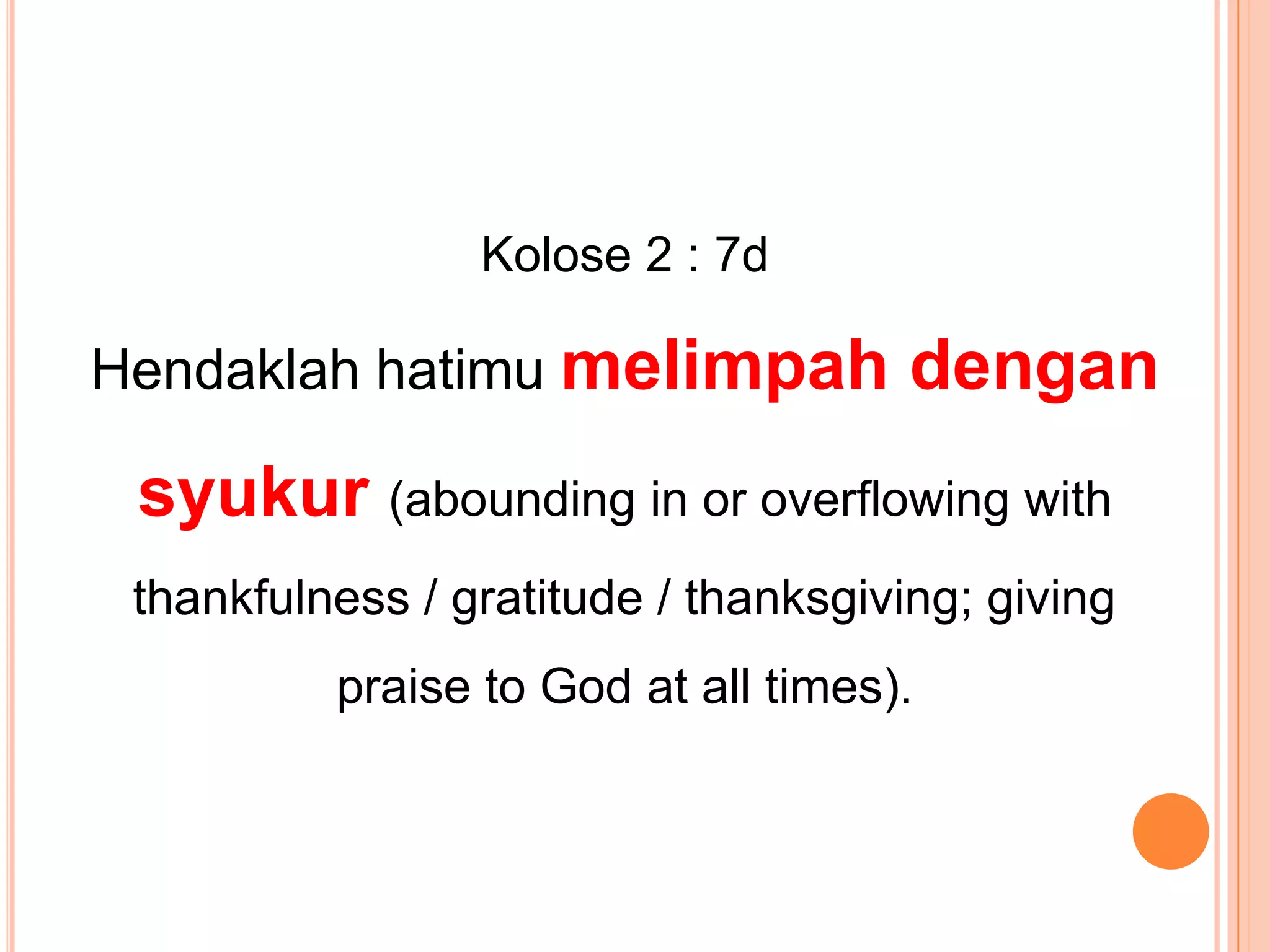 Kolose 2 : 7d

Hendaklah hatimu melimpah dengan syukur (abounding in or overflowing with thankfulness / gratitude / thanksgiving; giving praise to God at all times).